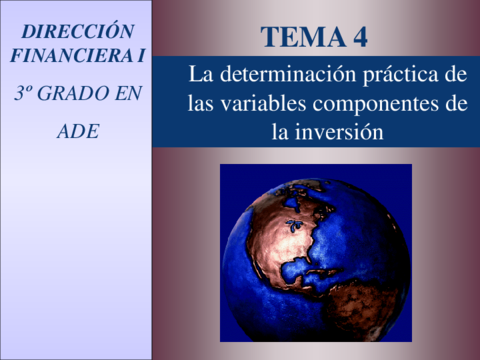 DIRECCIÓN FINANCIERA I

3º GRADO EN ADE

TEMA 4

La determinación práctica de las variables componentes de la inversión